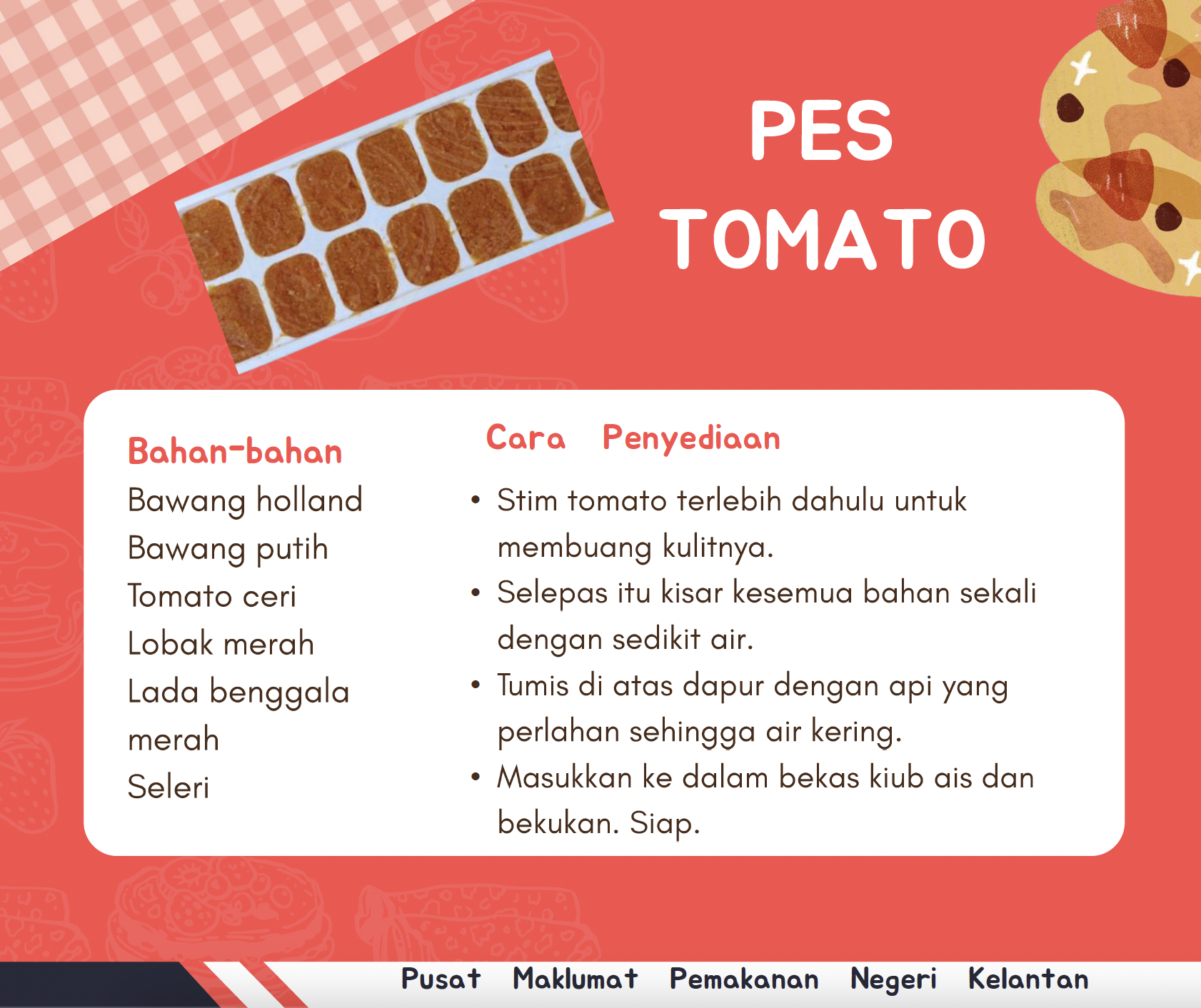 PES TOMATO

Bahan-bahan
Bawang holland
Bawang putih
Tomato ceri
Lobak merah
Lada benggala merah
Seleri

Cara Penyediaan
• Stim tomato terlebih dahulu untuk membuang kulitnya.
• Selepas itu kisar kesemua bahan sekali dengan sedikit air.
• Tumis di atas dapur dengan api yang perlahan sehingga air kering.
• Masukkan ke dalam bekas kiub ais dan bekukan. Siap.

Pusat Maklumat Pemakanan Negeri Kelantan